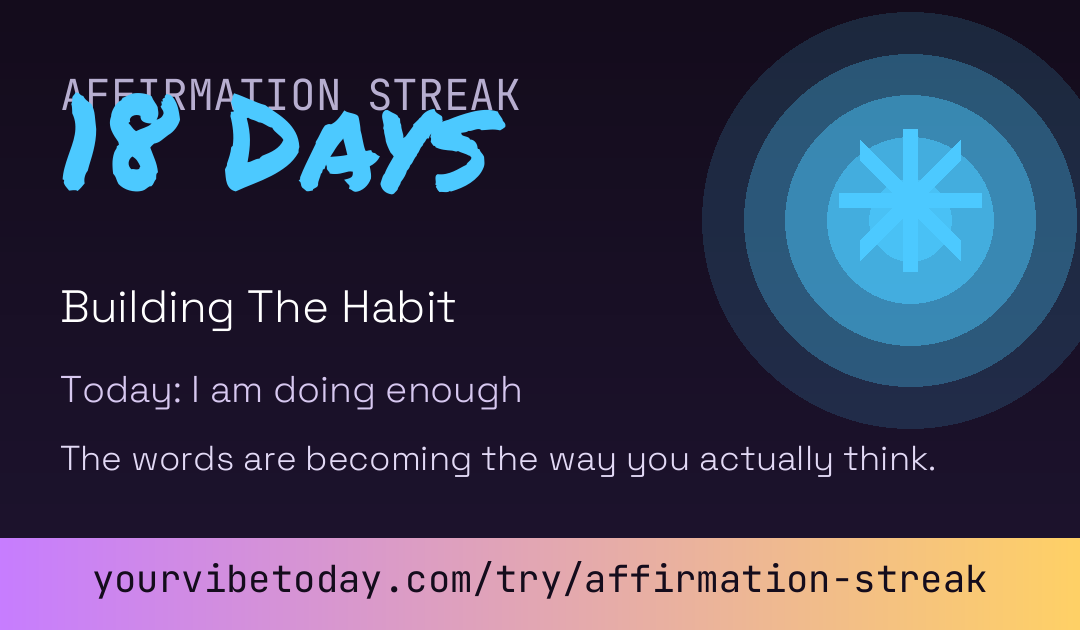 AFFIRMATION STREAK

18 DAYS

Building The Habit

Today: I am doing enough

The words are becoming the way you actually think.

yourvibetoday.com/try/affirmation-streak